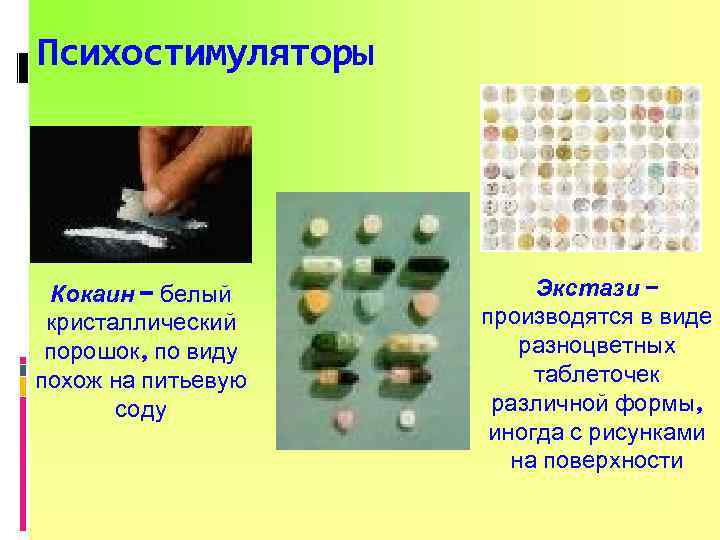 Психостимуляторы

Кокаин – белый кристаллический порошок, по виду похож на питьевую соду

Экстази – производятся в виде разноцветных таблеточек различной формы, иногда с рисунками на поверхности